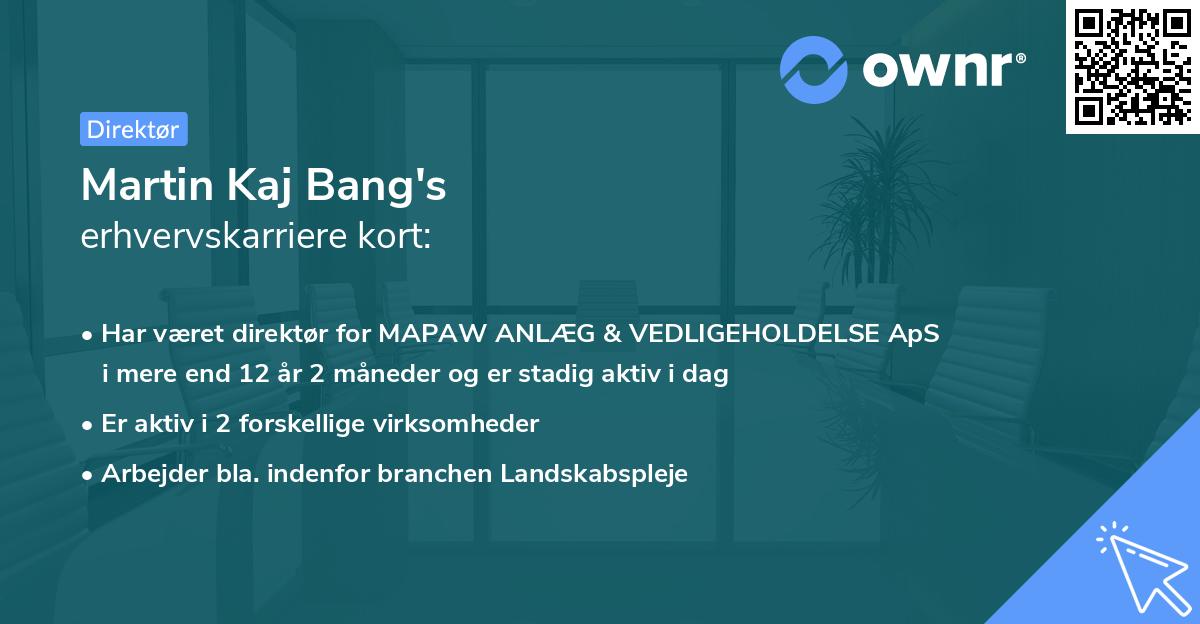 ownr®

Direktør

Martin Kaj Bang's
erhvervskarriere kort:

• Har været direktør for MAPAW ANLÆG & VEDLIGEHOLDELSE ApS i mere end 12 år 2 måneder og er stadig aktiv i dag
• Er aktiv i 2 forskellige virksomheder
• Arbejder bla. indenfor branchen Landskabspleje